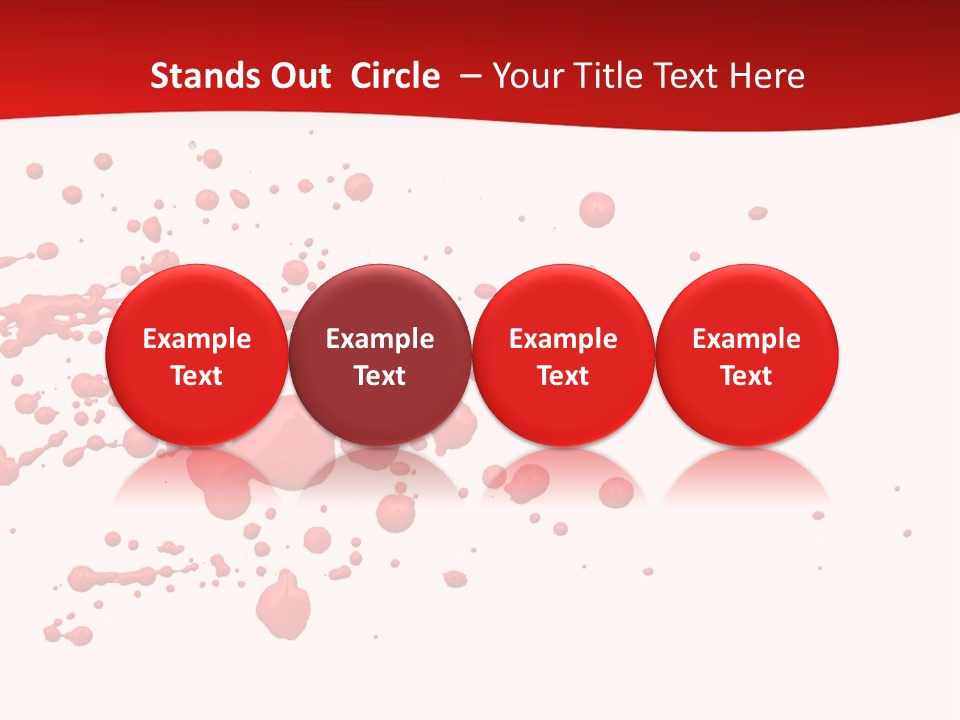 Stands Out Circle – Your Title Text Here

Example Text

Example Text

Example Text

Example Text